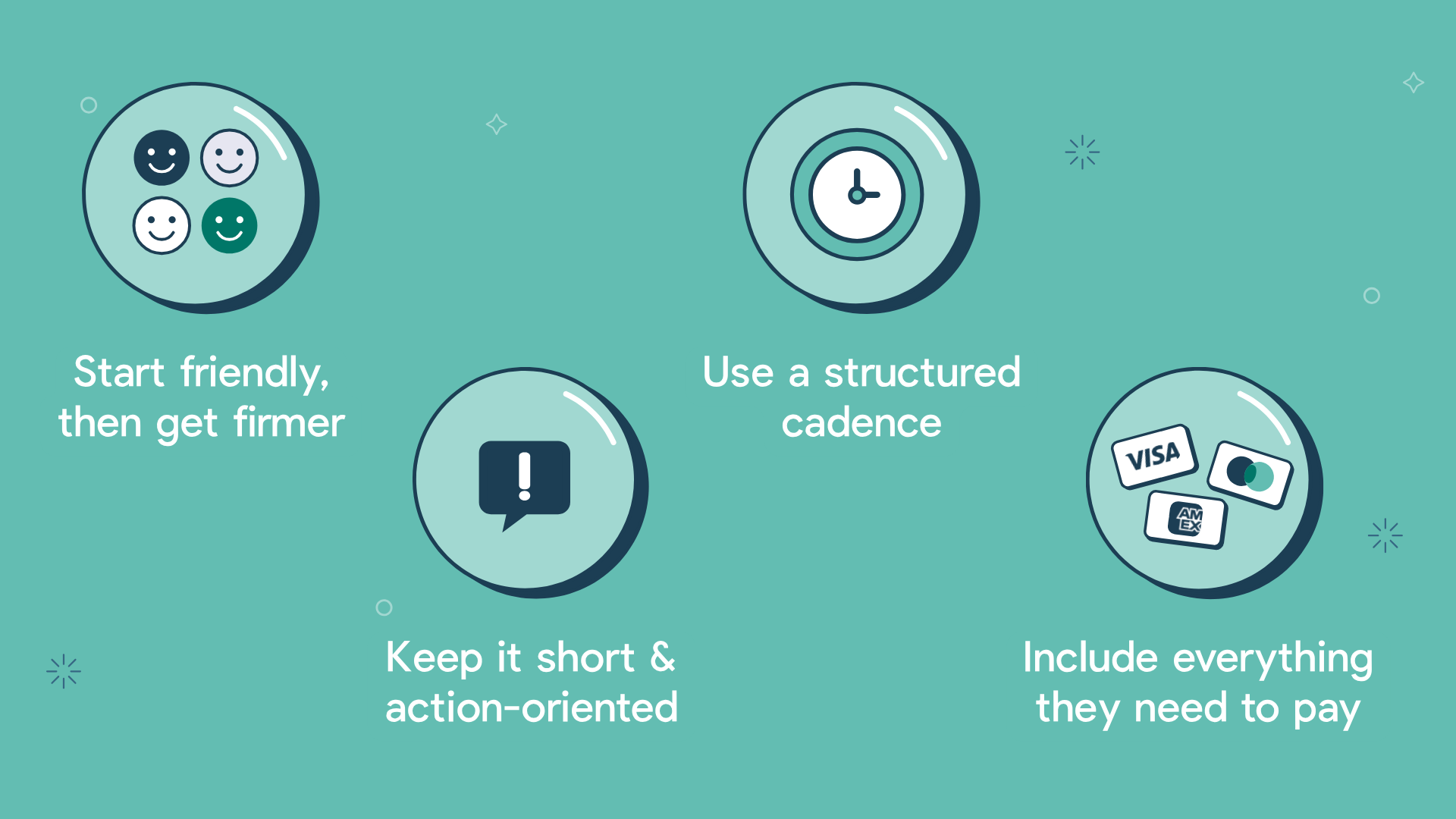 Start friendly, then get firmer

Keep it short & action-oriented

Use a structured cadence

VISA

AM EX

Include everything they need to pay